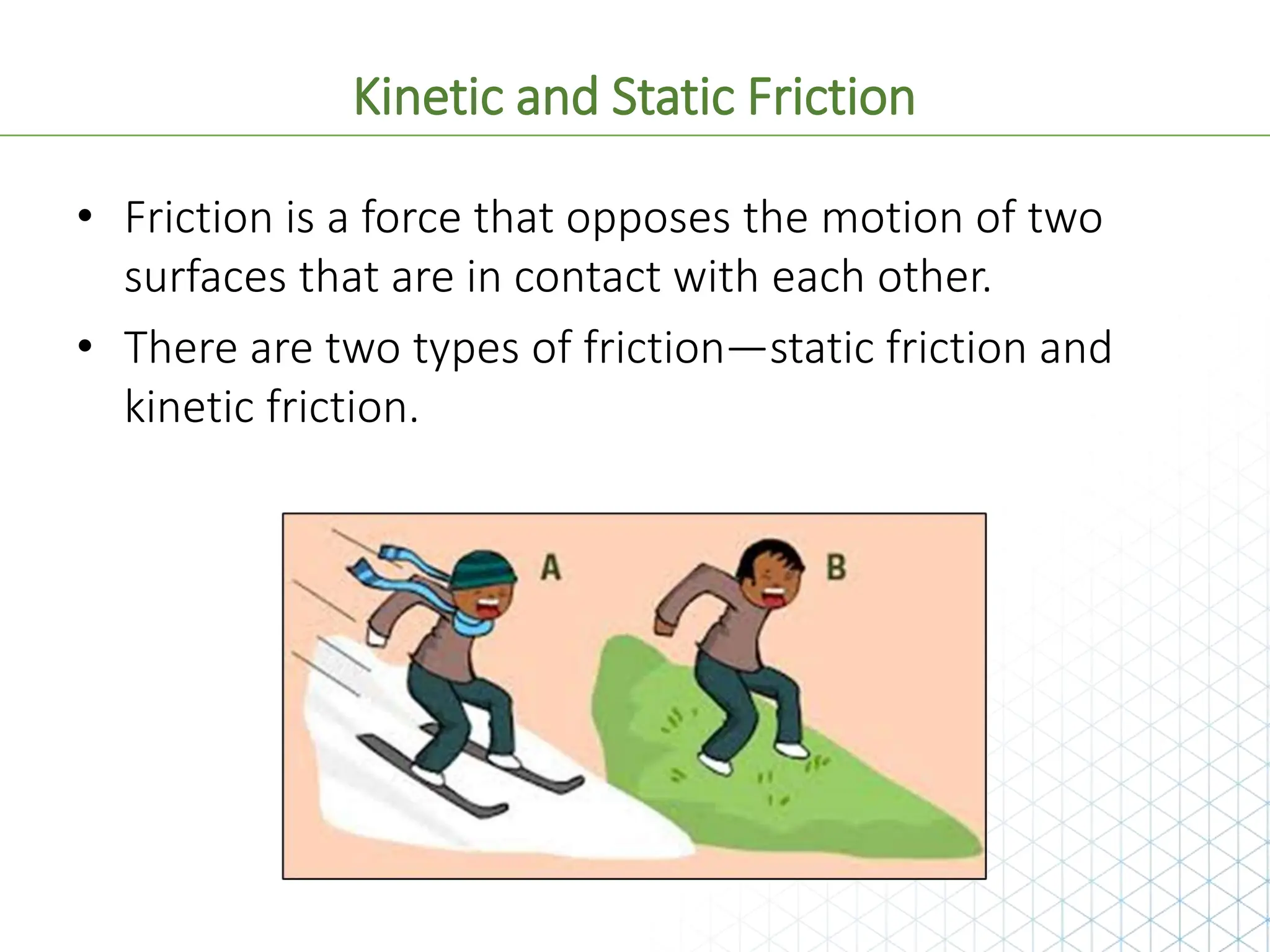 Kinetic and Static Friction

• Friction is a force that opposes the motion of two surfaces that are in contact with each other.

• There are two types of friction—static friction and kinetic friction.

A

B